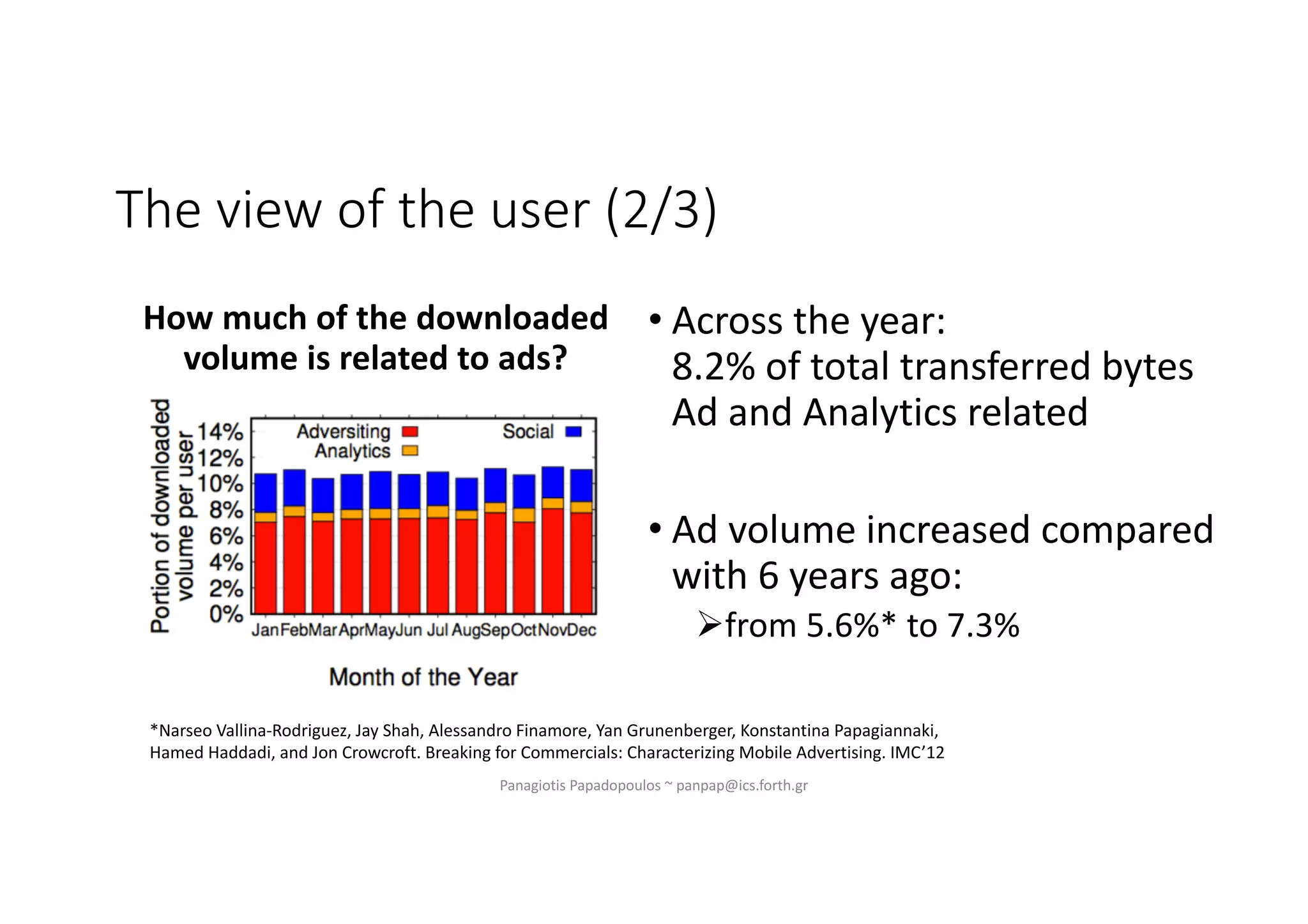 The view of the user (2/3)

How much of the downloaded volume is related to ads?

Portion of downloaded volume per user

14%
12%
10%
8%
6%
4%
2%
0%

Adversiting
Analytics
Social

Jan Feb Mar Apr May Jun Jul Aug Sep Oct Nov Dec

Month of the Year

• Across the year:
8.2% of total transferred bytes Ad and Analytics related

• Ad volume increased compared with 6 years ago:
➢from 5.6%* to 7.3%

*Narseo Vallina-Rodriguez, Jay Shah, Alessandro Finamore, Yan Grunenberger, Konstantina Papagiannaki, Hamed Haddadi, and Jon Crowcroft. Breaking for Commercials: Characterizing Mobile Advertising. IMC'12

Panagiotis Papadopoulos ~ panpap@ics.forth.gr